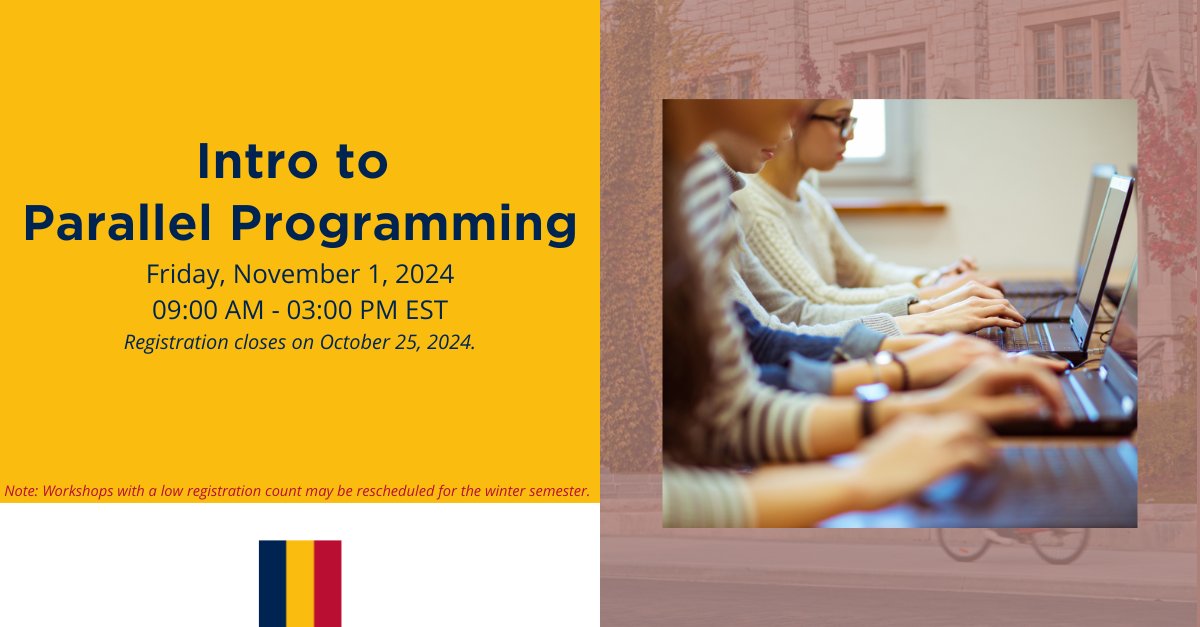 Intro to
Parallel Programming

Friday, November 1, 2024
09:00 AM - 03:00 PM EST
Registration closes on October 25, 2024.

Note: Workshops with a low registration count may be rescheduled for the winter semester.